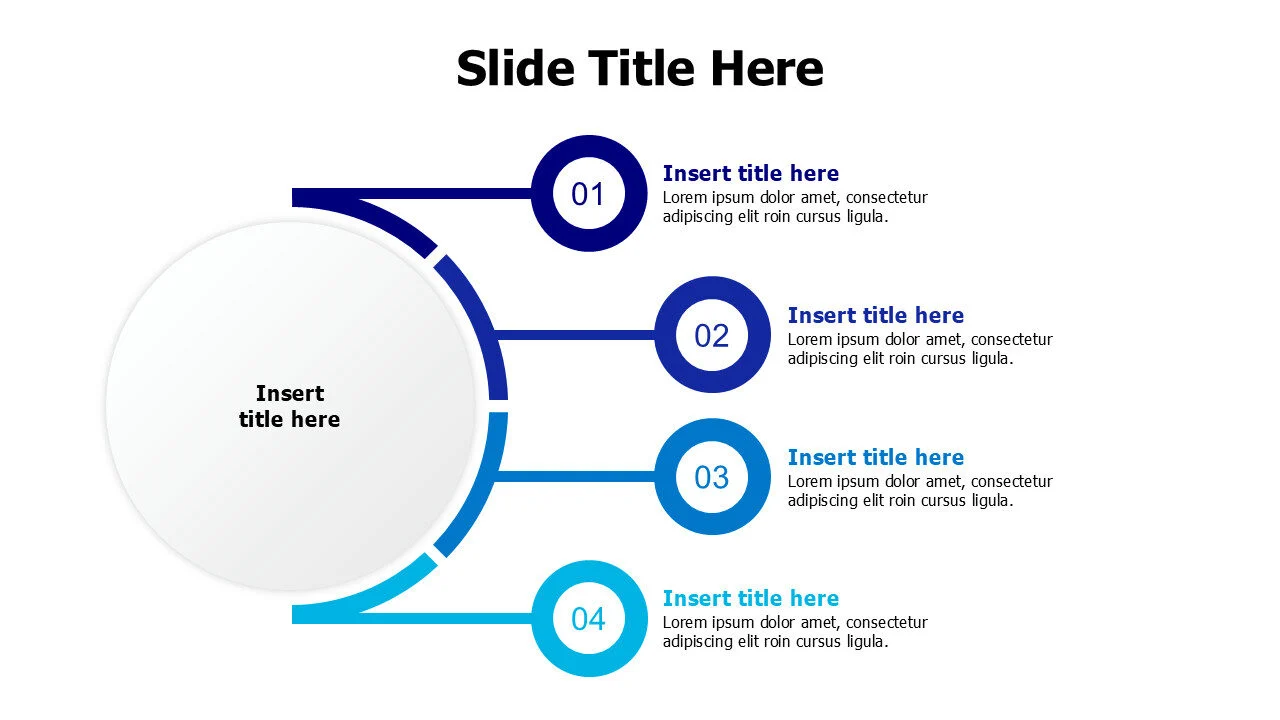 Slide Title Here

Insert title here

01

Insert title here
Lorem ipsum dolor amet, consectetur adipiscing elit roin cursus ligula.

02

Insert title here
Lorem ipsum dolor amet, consectetur adipiscing elit roin cursus ligula.

03

Insert title here
Lorem ipsum dolor amet, consectetur adipiscing elit roin cursus ligula.

04

Insert title here
Lorem ipsum dolor amet, consectetur adipiscing elit roin cursus ligula.